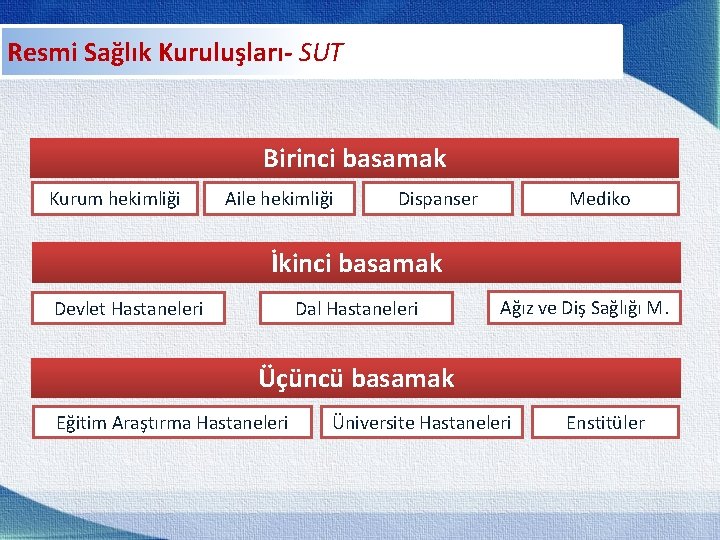 Resmi Sağlık Kuruluşları- SUT

Birinci basamak

Kurum hekimliği

Aile hekimliği

Dispanser

Mediko

İkinci basamak

Devlet Hastaneleri

Dal Hastaneleri

Ağız ve Diş Sağlığı M.

Üçüncü basamak

Eğitim Araştırma Hastaneleri

Üniversite Hastaneleri

Enstitüler